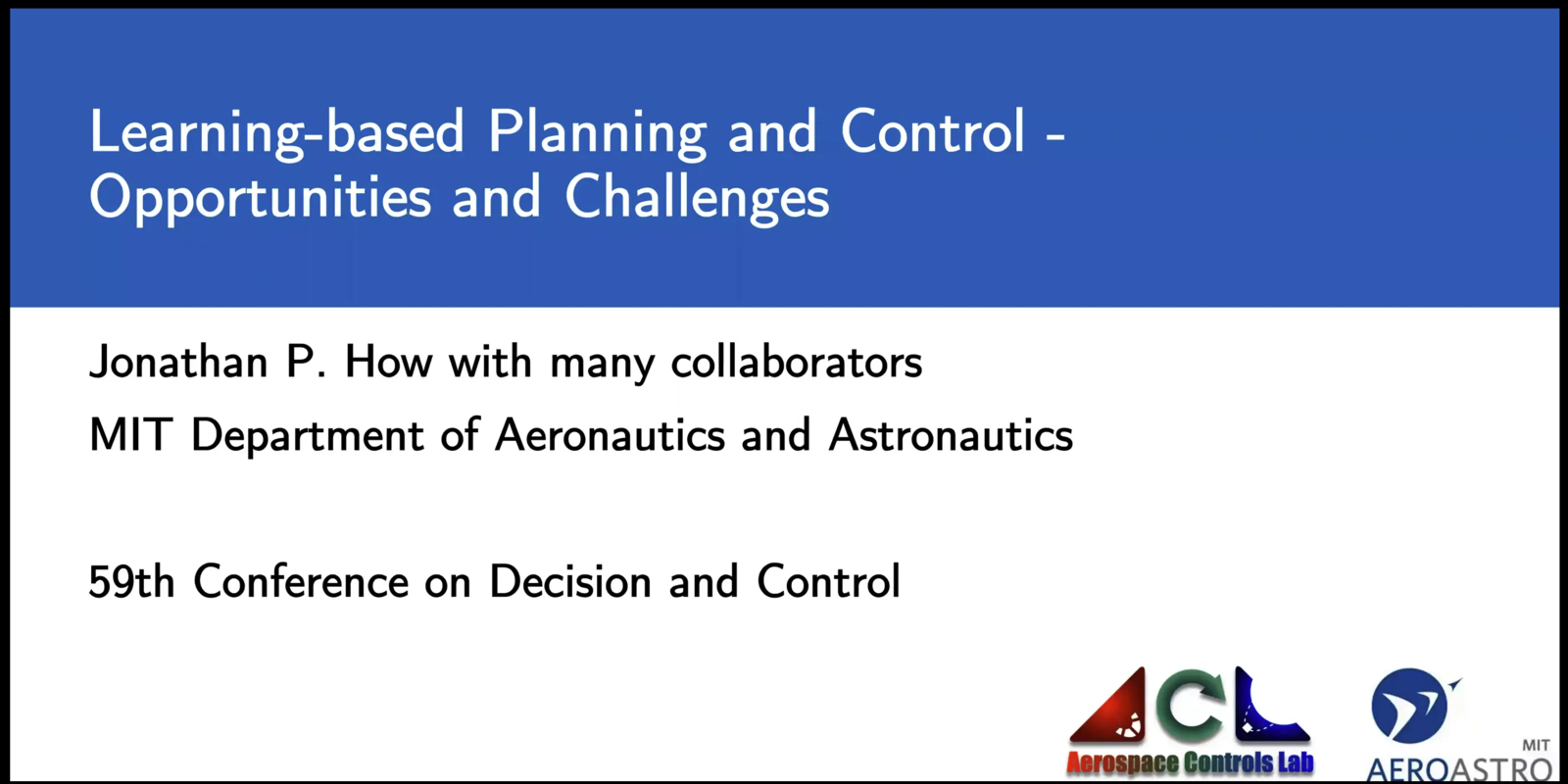 Learning-based Planning and Control - Opportunities and Challenges

Jonathan P. How with many collaborators

MIT Department of Aeronautics and Astronautics

59th Conference on Decision and Control

ACL
Aerospace Controls Lab

MIT
AEROASTRO